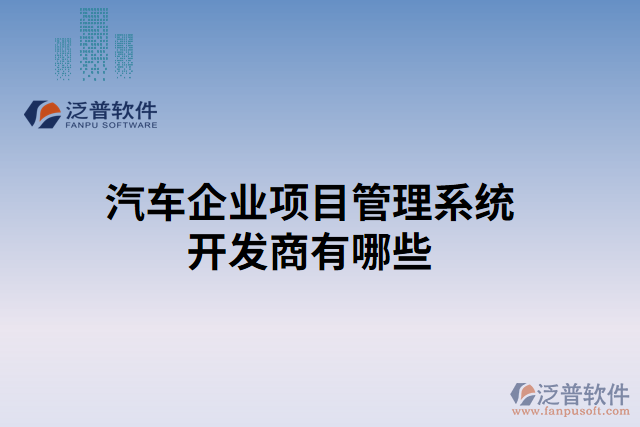 泛普软件
FANPU SOFTWARE

汽车企业项目管理系统开发商有哪些

泛普软件
www.fanpusoft.com